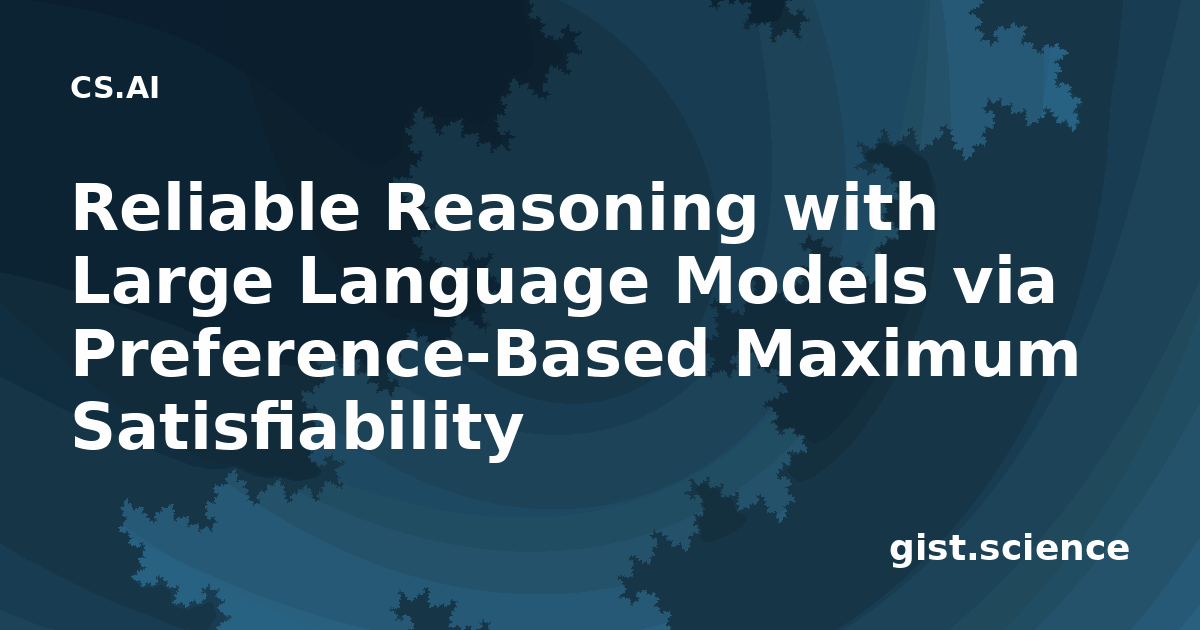 CS.AI

Reliable Reasoning with Large Language Models via Preference-Based Maximum Satisfiability

gist.science